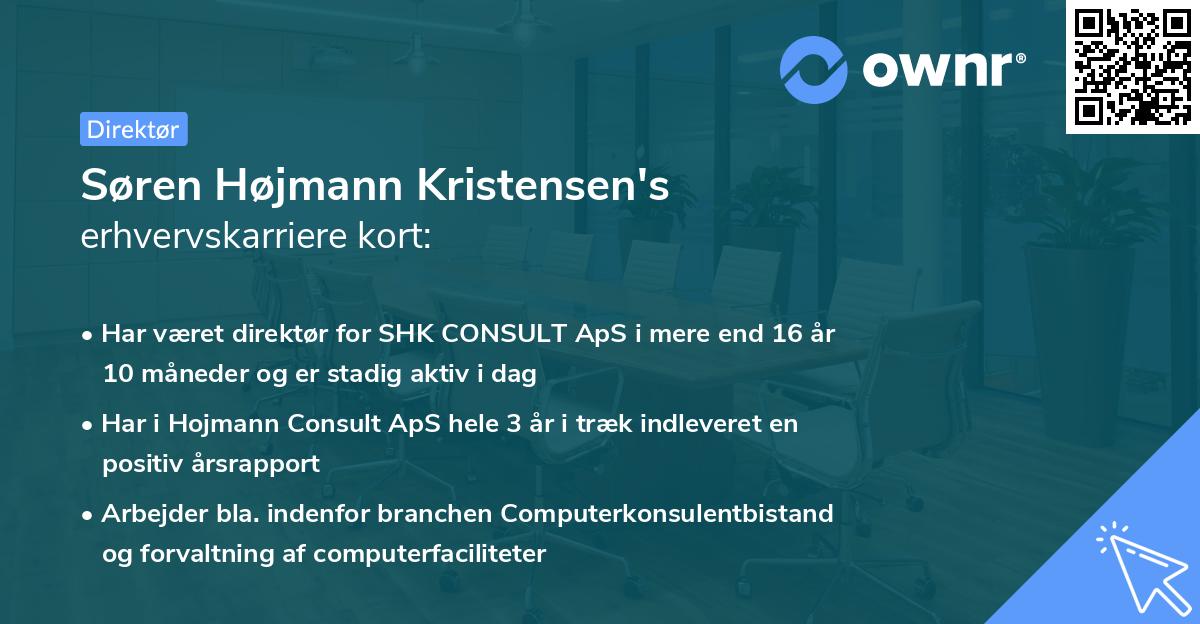 ownr®

Direktør

Søren Højmann Kristensen's
erhvervskarriere kort:

• Har været direktør for SHK CONSULT ApS i mere end 16 år 10 måneder og er stadig aktiv i dag

• Har i Hojmann Consult ApS hele 3 år i træk indleveret en positiv årsrapport

• Arbejder bla. indenfor branchen Computerkonsulentbistand og forvaltning af computerfaciliteter